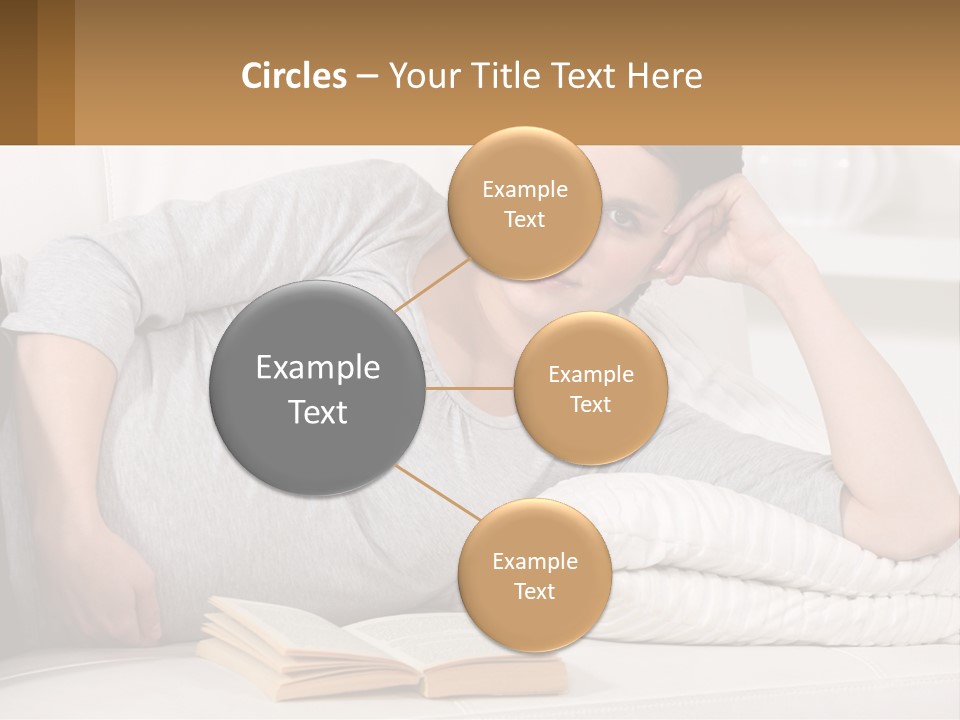 Circles – Your Title Text Here

Example Text

Example Text

Example Text

Example Text